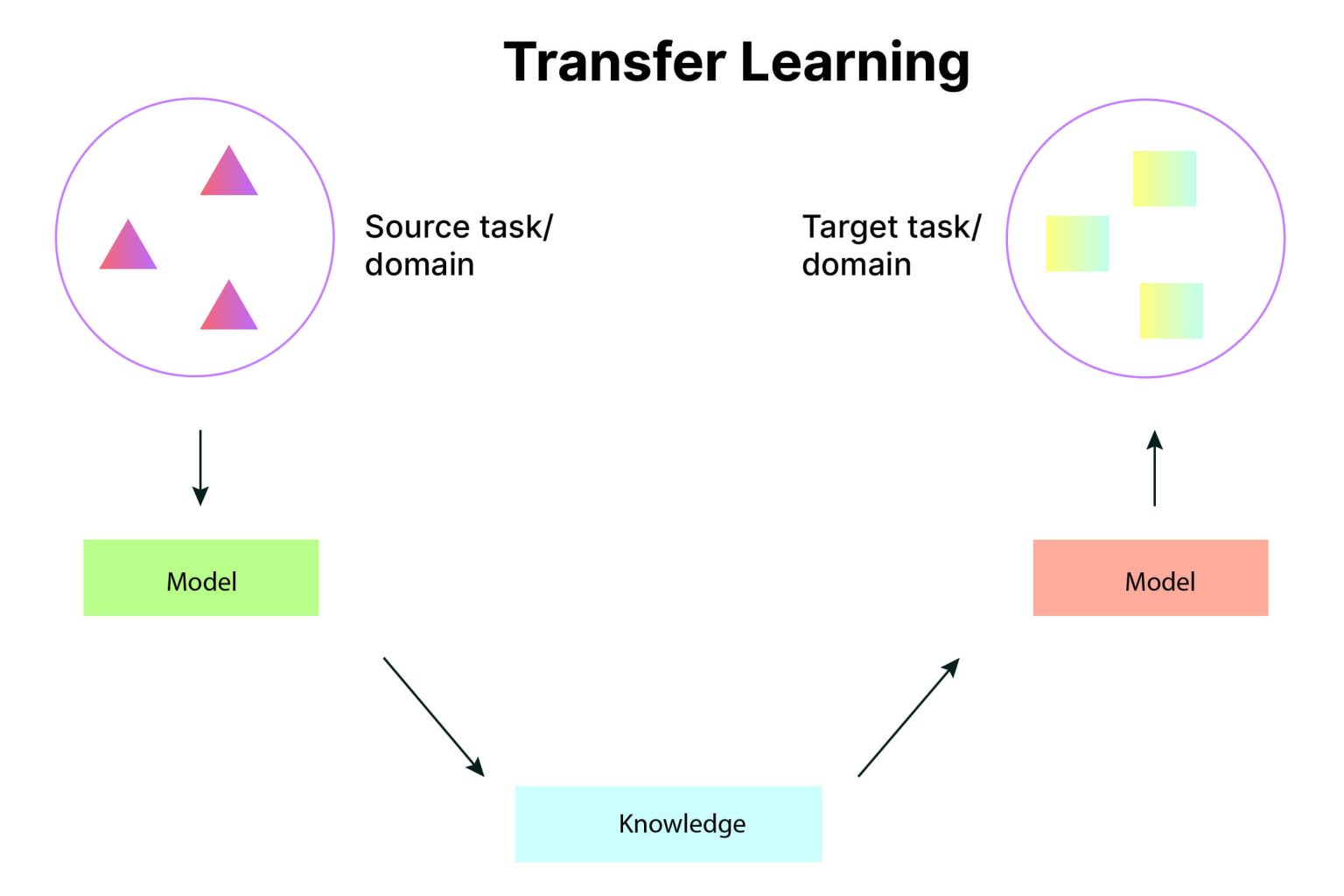 Transfer Learning

Source task/ domain

Target task/ domain

Model

Model

Knowledge